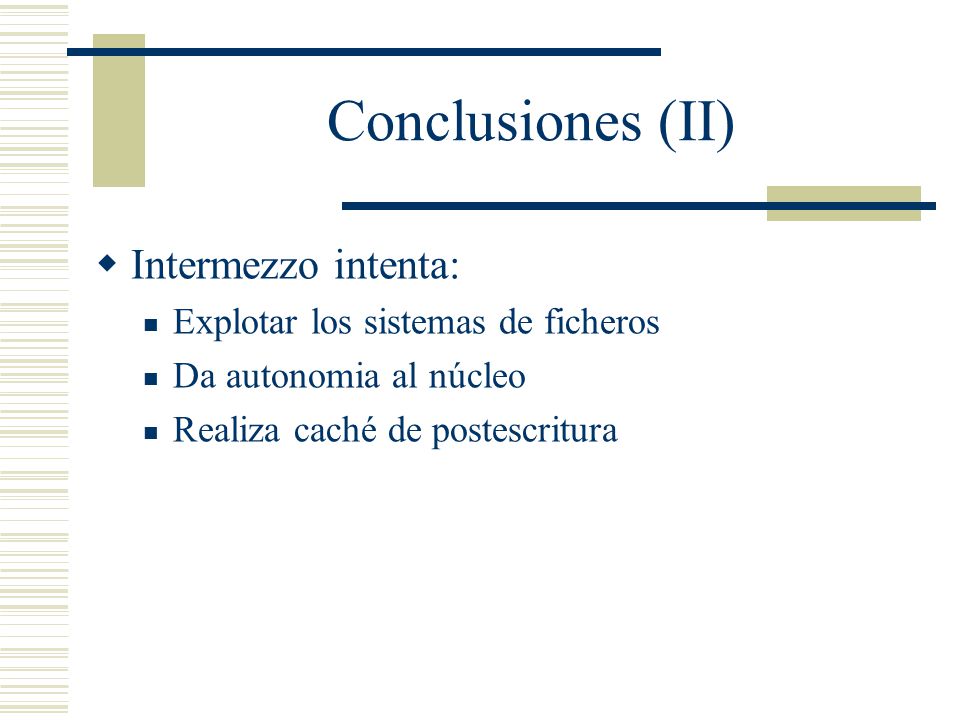 Conclusiones (II)

Intermezzo intenta:

Explotar los sistemas de ficheros

Da autonomia al núcleo

Realiza caché de postescritura